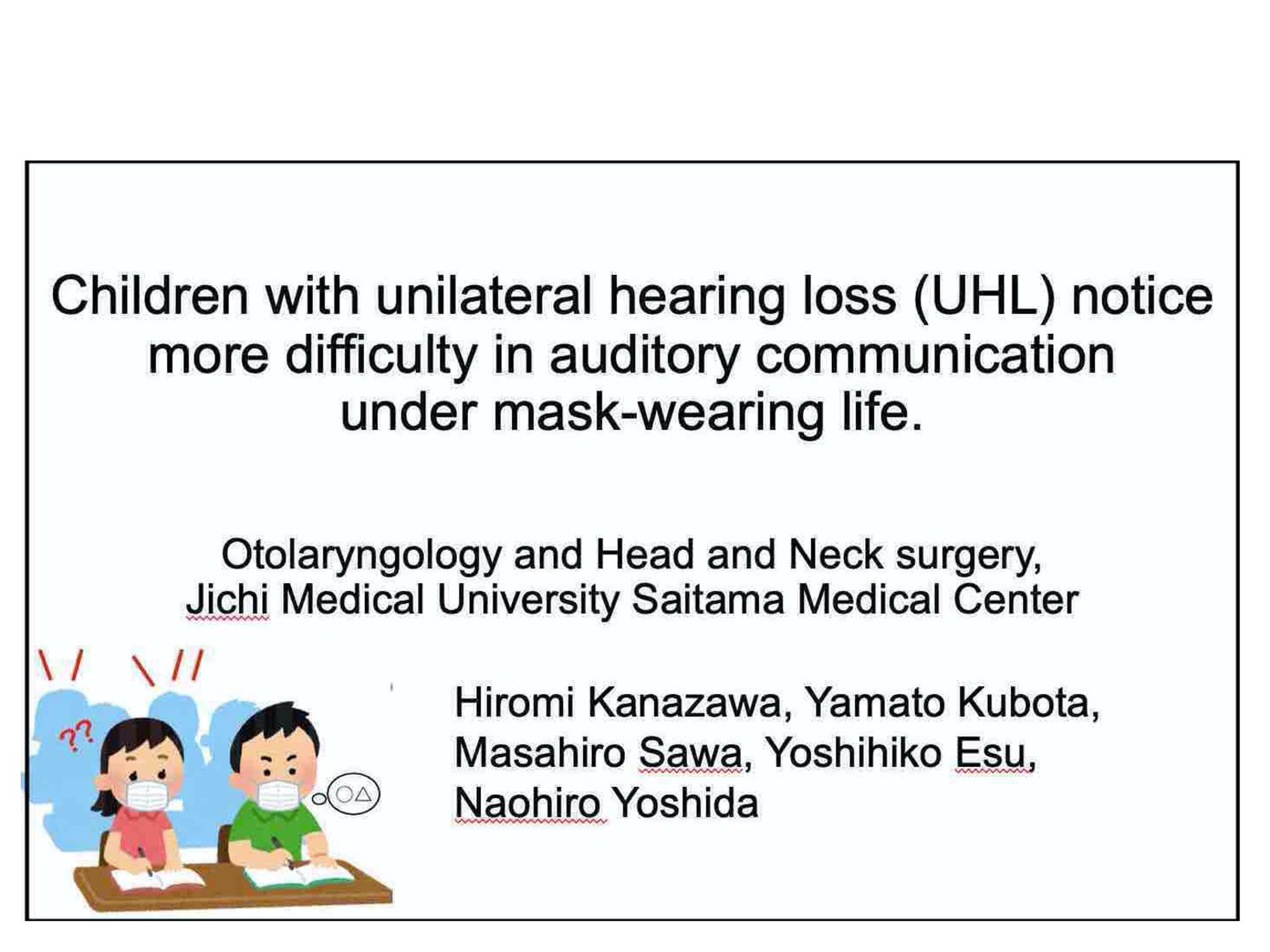 Children with unilateral hearing loss (UHL) notice more difficulty in auditory communication under mask-wearing life.

Otolaryngology and Head and Neck surgery, Jichi Medical University Saitama Medical Center

??

○△

Hiromi Kanazawa, Yamato Kubota, Masahiro Sawa, Yoshihiko Esu, Naohiro Yoshida